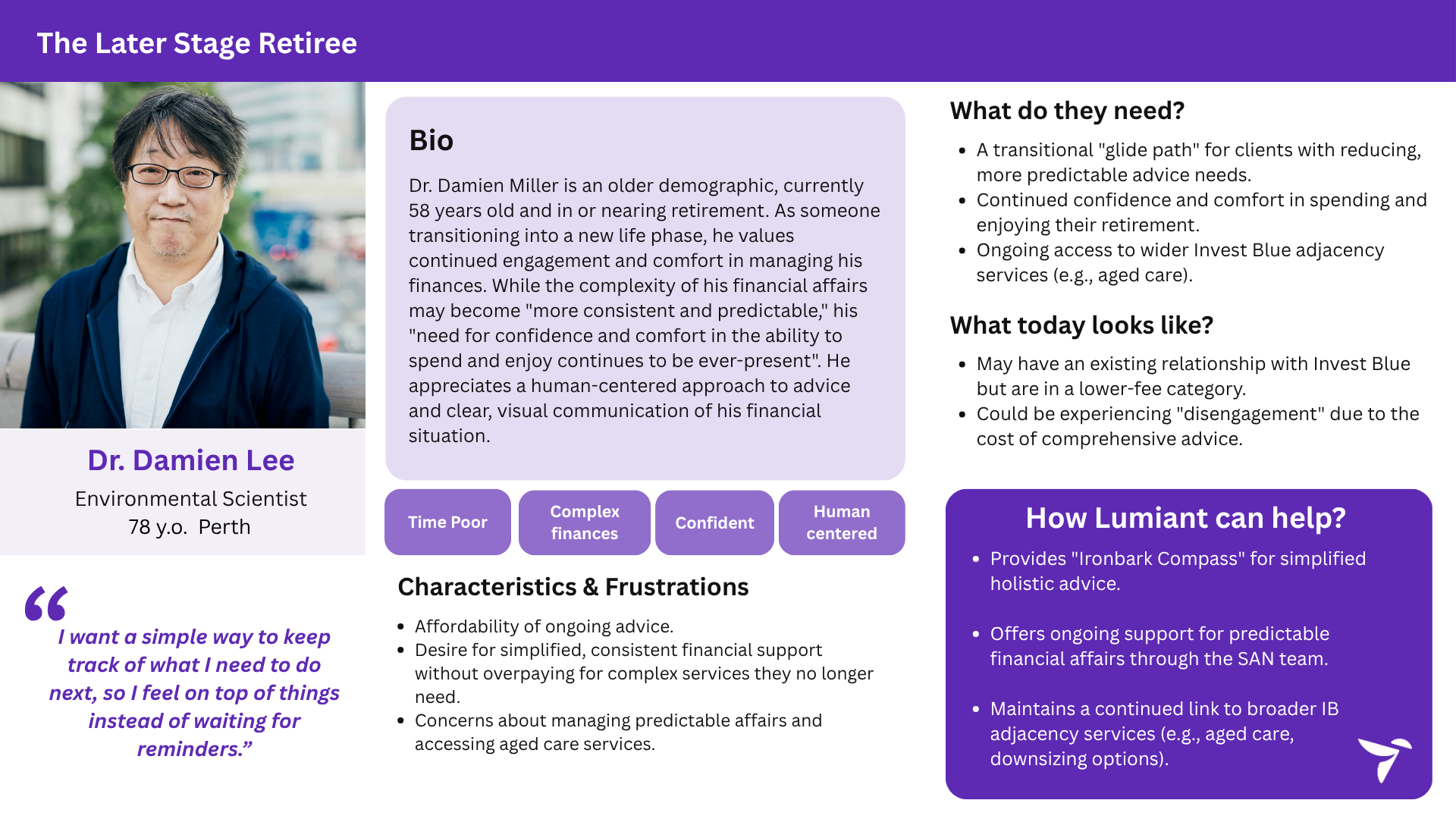 The Later Stage Retiree

Dr. Damien Lee

Environmental Scientist
78 y.o. Perth

“I want a simple way to keep track of what I need to do next, so I feel on top of things instead of waiting for reminders.”

Bio

Dr. Damien Miller is an older demographic, currently 58 years old and in or nearing retirement. As someone transitioning into a new life phase, he values continued engagement and comfort in managing his finances. While the complexity of his financial affairs may become "more consistent and predictable," his "need for confidence and comfort in the ability to spend and enjoy continues to be ever-present". He appreciates a human-centered approach to advice and clear, visual communication of his financial situation.

Time Poor

Complex finances

Confident

Human centered

Characteristics & Frustrations

- Affordability of ongoing advice.
- Desire for simplified, consistent financial support without overpaying for complex services they no longer need.
- Concerns about managing predictable affairs and accessing aged care services.

What do they need?

- A transitional "glide path" for clients with reducing, more predictable advice needs.
- Continued confidence and comfort in spending and enjoying their retirement.
- Ongoing access to wider Invest Blue adjacency services (e.g., aged care).

What today looks like?

- May have an existing relationship with Invest Blue but are in a lower-fee category.
- Could be experiencing "disengagement" due to the cost of comprehensive advice.

How Lumiant can help?

- Provides "Ironbark Compass" for simplified holistic advice.
- Offers ongoing support for predictable financial affairs through the SAN team.
- Maintains a continued link to broader IB adjacency services (e.g., aged care, downsizing options).